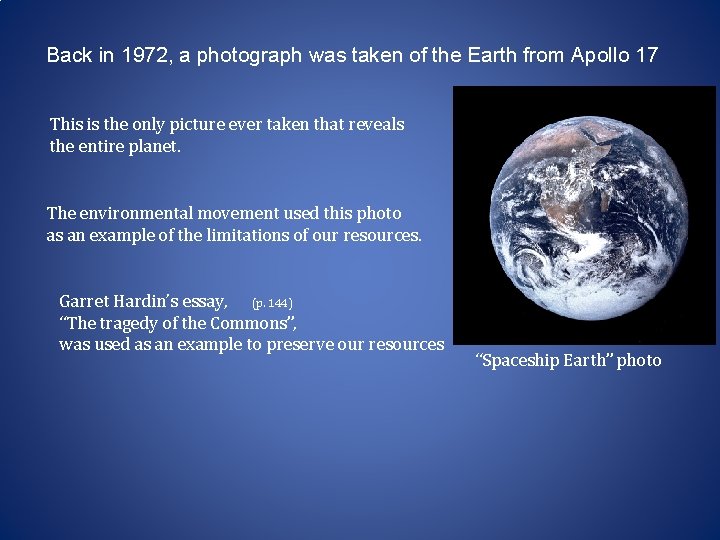 Back in 1972, a photograph was taken of the Earth from Apollo 17

This is the only picture ever taken that reveals the entire planet.

The environmental movement used this photo as an example of the limitations of our resources.

Garret Hardin's essay, (p. 144)
"The tragedy of the Commons",
was used as an example to preserve our resources

"Spaceship Earth" photo